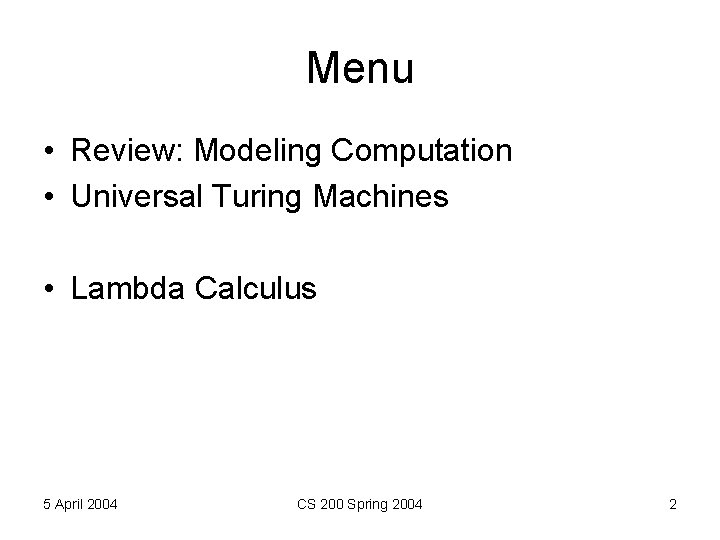 Menu

• Review: Modeling Computation
• Universal Turing Machines

• Lambda Calculus

5 April 2004

CS 200 Spring 2004

2